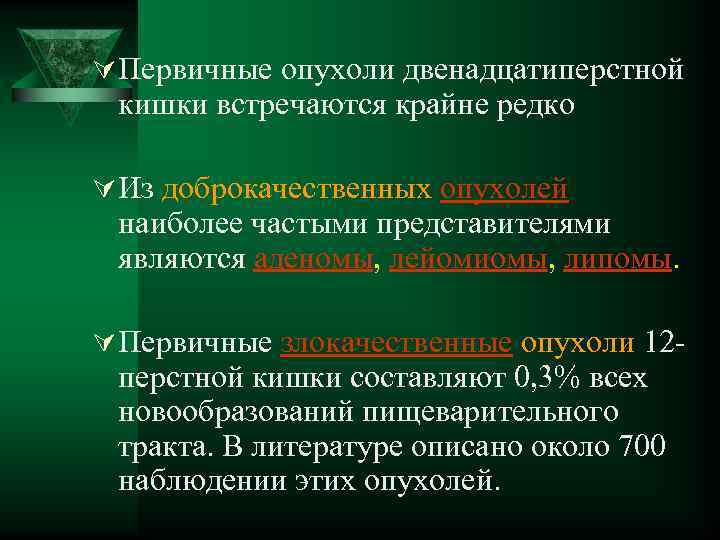 Первичные опухоли двенадцатиперстной кишки встречаются крайне редко

Из доброкачественных опухолей наиболее частыми представителями являются аденомы, лейомиомы, липомы.

Первичные злокачественные опухоли 12-перстной кишки составляют 0,3% всех новообразований пищеварительного тракта. В литературе описано около 700 наблюдении этих опухолей.